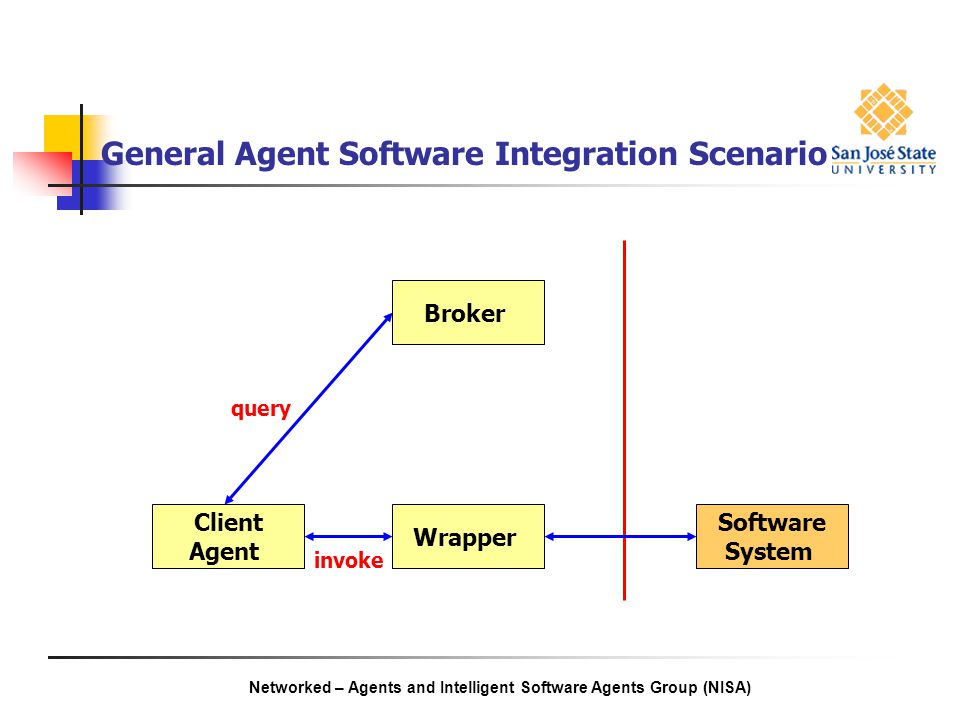 General Agent Software Integration Scenario

San José State
UNIVERSITY

Broker

query

Client Agent

invoke

Wrapper

Software System

Networked – Agents and Intelligent Software Agents Group (NISA)